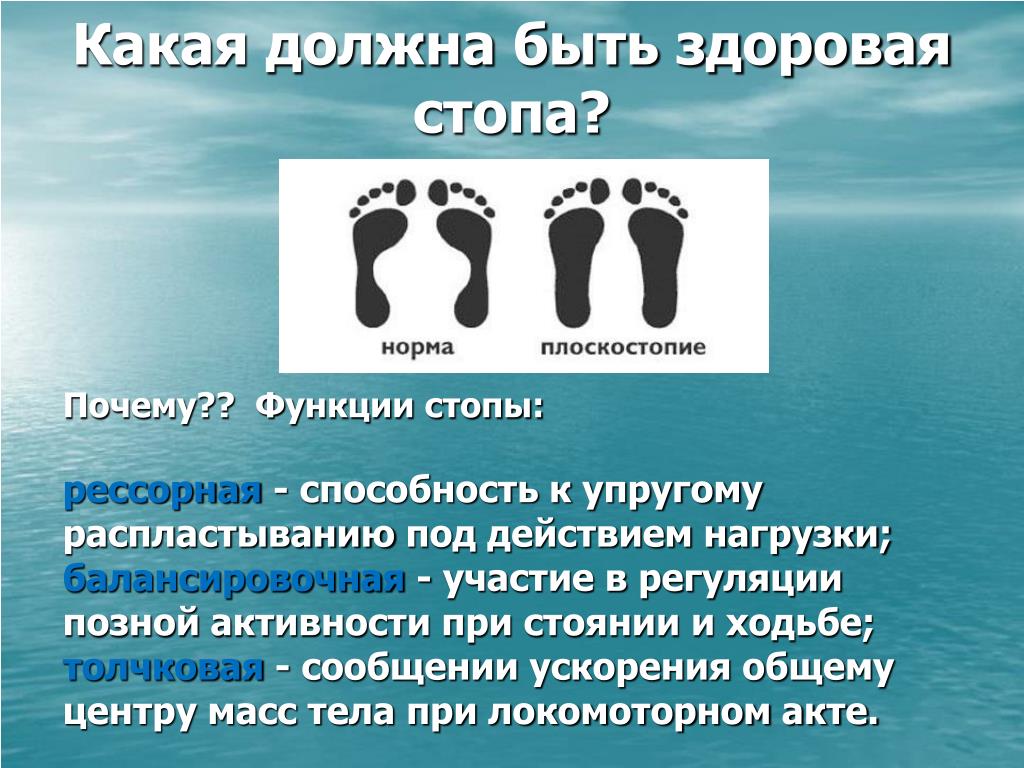 Какая должна быть здоровая стопа?

норма

плоскостопие

Почему?? Функции стопы:

рессорная - способность к упругому распластыванию под действием нагрузки; балансировочная - участие в регуляции позной активности при стоянии и ходьбе; толчковая - сообщении ускорения общему центру масс тела при локомоторном акте.